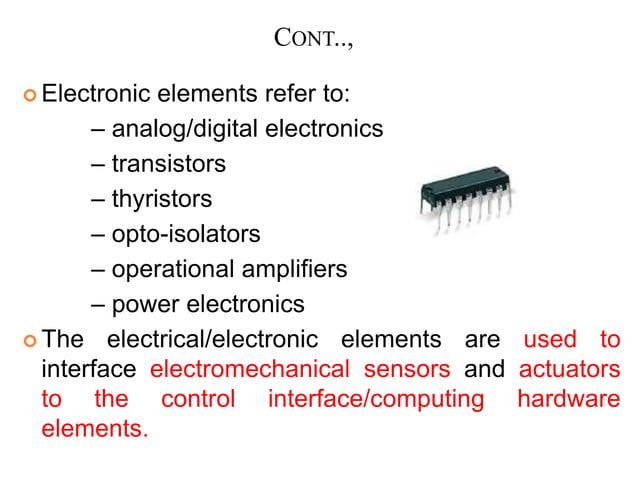 CONT..,

Electronic elements refer to:
– analog/digital electronics
– transistors
– thyristors
– opto-isolators
– operational amplifiers
– power electronics

The electrical/electronic elements are used to interface electromechanical sensors and actuators to the control interface/computing hardware elements.